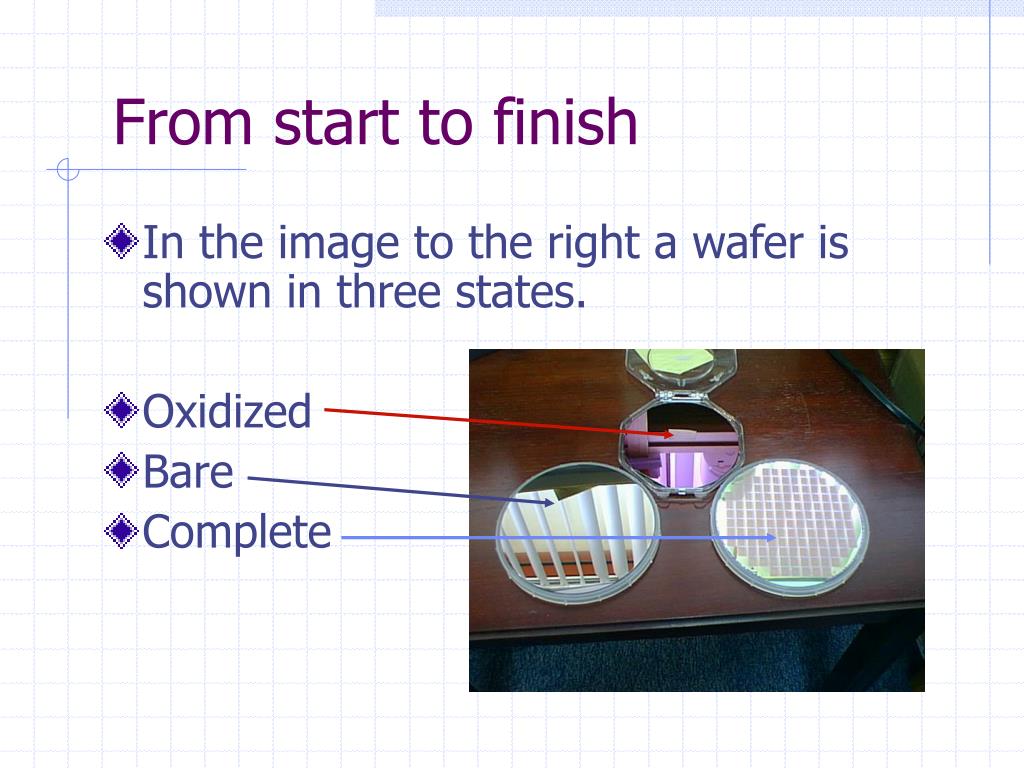 From start to finish

In the image to the right a wafer is shown in three states.

Oxidized

Bare

Complete